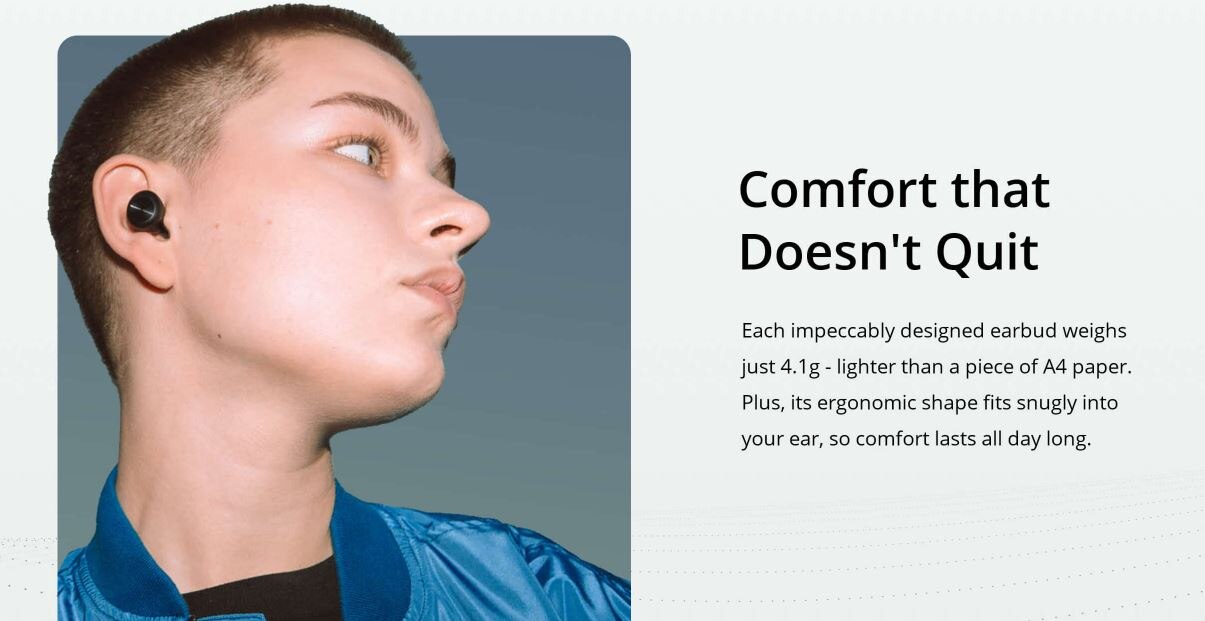 Comfort that Doesn't Quit

Each impeccably designed earbud weighs just 4.1g - lighter than a piece of A4 paper. Plus, its ergonomic shape fits snugly into your ear, so comfort lasts all day long.